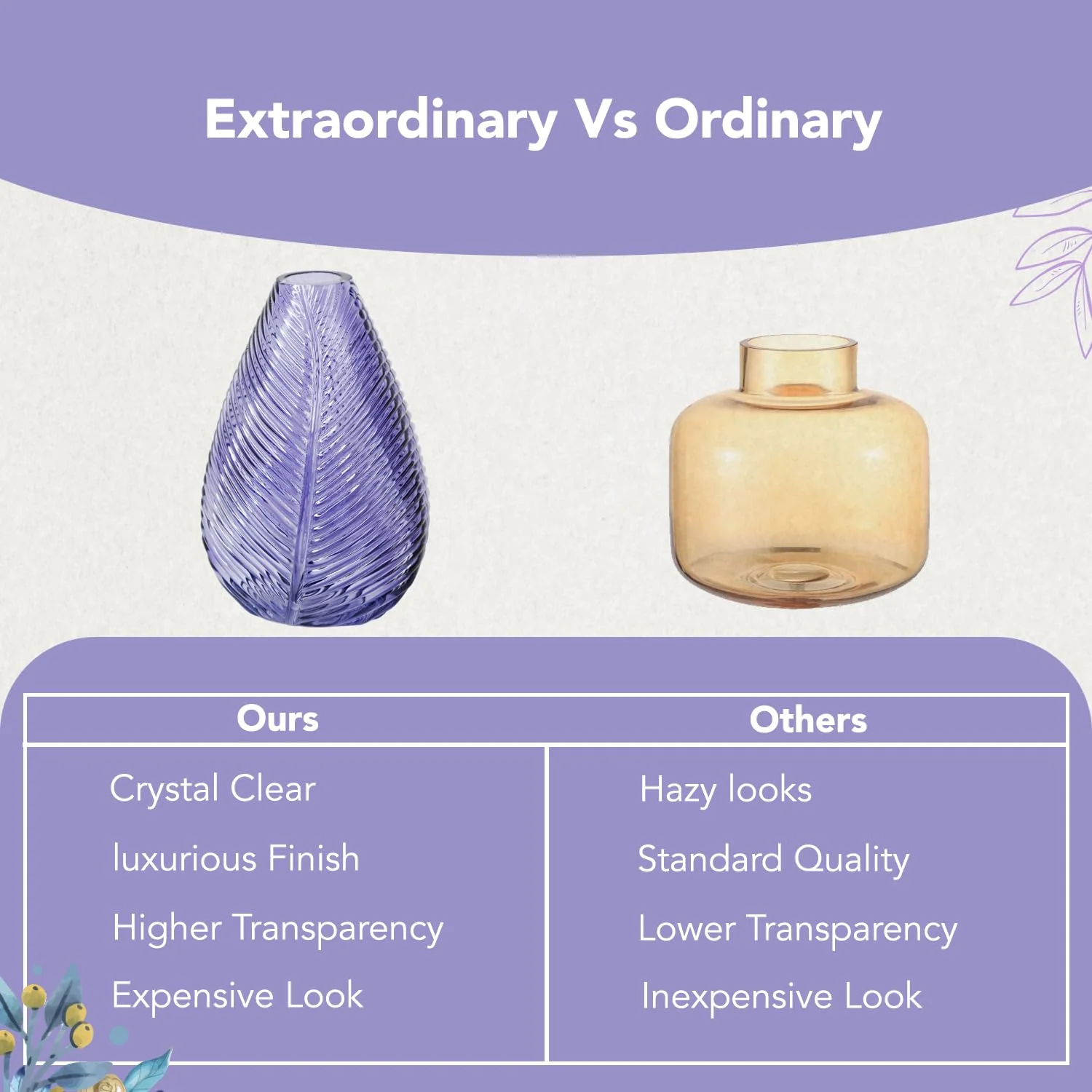 Extraordinary Vs Ordinary

| Ours | Others |
|---|---|
| Crystal Clear | Hazy looks |
| luxurious Finish | Standard Quality |
| Higher Transparency | Lower Transparency |
| Expensive Look | Inexpensive Look |